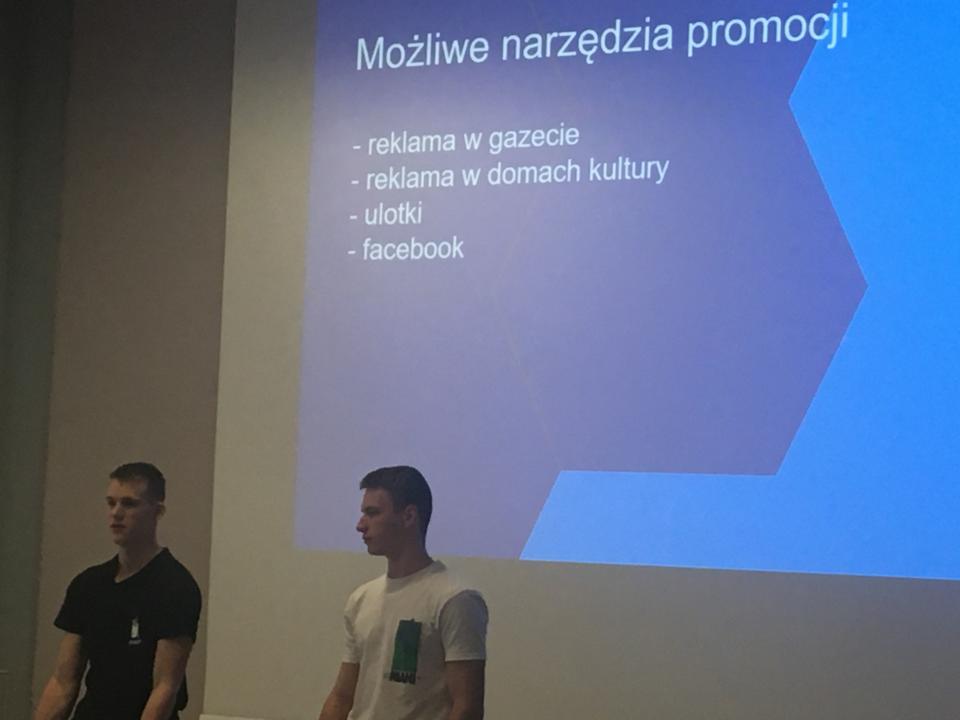 Możliwe narzędzia promocji

- reklama w gazecie
- reklama w domach kultury
- ulotki
- facebook